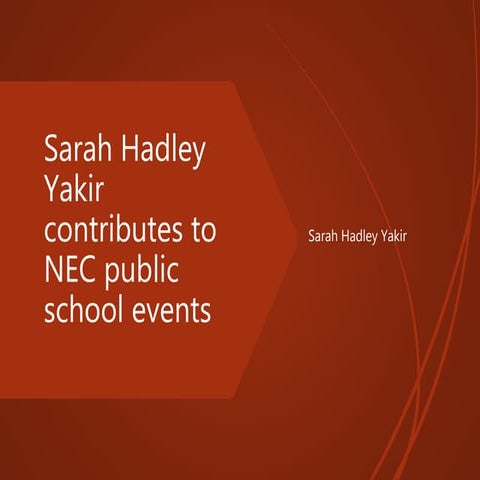 Sarah Hadley Yakir contributes to NEC public school events

Sarah Hadley Yakir